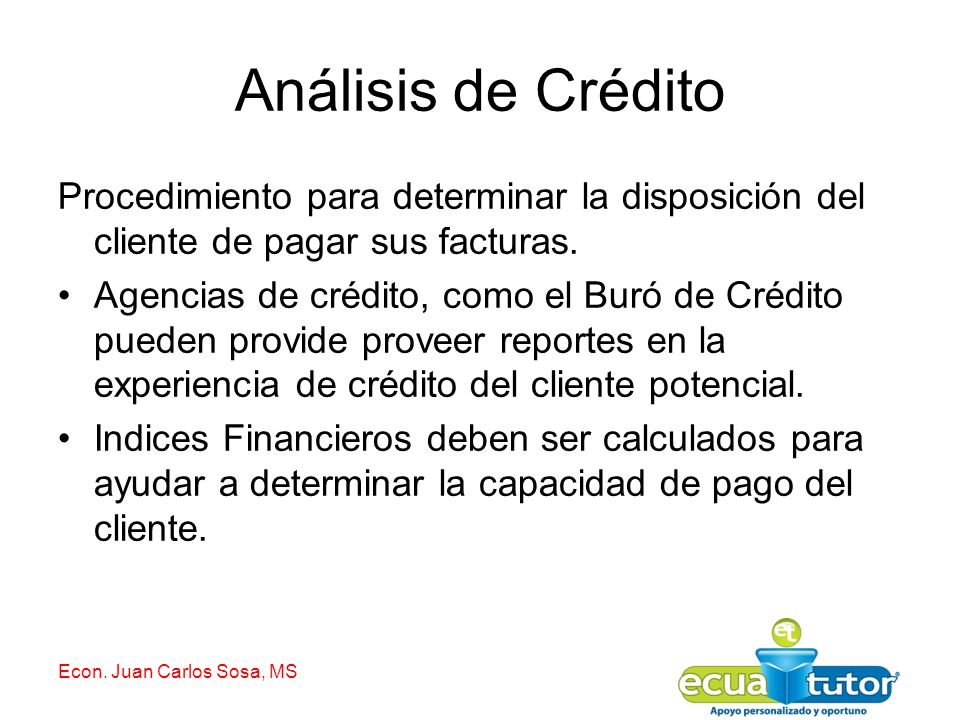 Análisis de Crédito

Procedimiento para determinar la disposición del cliente de pagar sus facturas.

• Agencias de crédito, como el Buró de Crédito pueden provide proveer reportes en la experiencia de crédito del cliente potencial.

• Indices Financieros deben ser calculados para ayudar a determinar la capacidad de pago del cliente.

Econ. Juan Carlos Sosa, MS

et
ecua tutor
Apoyo personalizado y oportuno